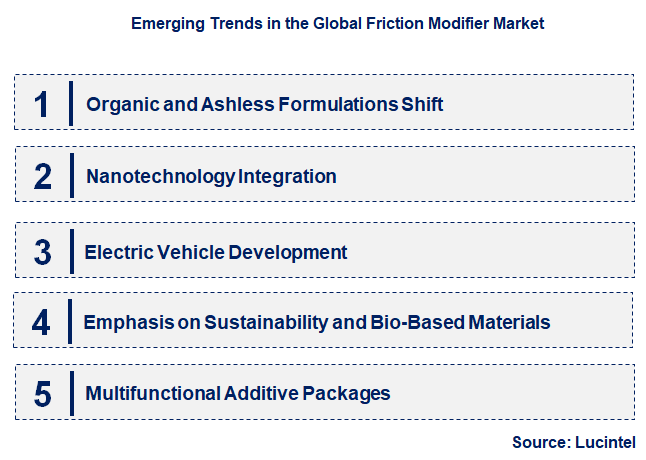 Emerging Trends in the Global Friction Modifier Market

1 Organic and Ashless Formulations Shift

2 Nanotechnology Integration

3 Electric Vehicle Development

4 Emphasis on Sustainability and Bio-Based Materials

5 Multifunctional Additive Packages

Source: Lucintel